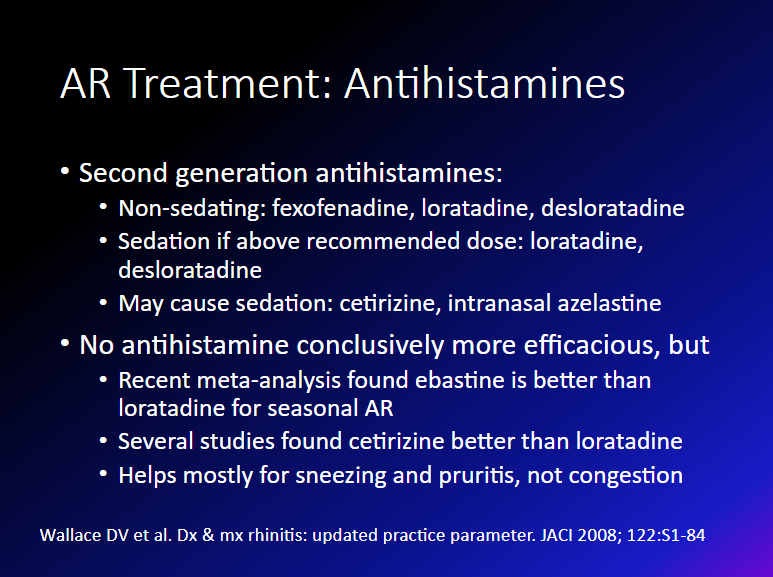 AR Treatment: Antihistamines

• Second generation antihistamines:
  • Non-sedating: fexofenadine, loratadine, desloratadine
  • Sedation if above recommended dose: loratadine, desloratadine
  • May cause sedation: cetirizine, intranasal azelastine
• No antihistamine conclusively more efficacious, but
  • Recent meta-analysis found ebastine is better than loratadine for seasonal AR
  • Several studies found cetirizine better than loratadine
  • Helps mostly for sneezing and pruritis, not congestion

Wallace DV et al. Dx & mx rhinitis: updated practice parameter. JACI 2008; 122:S1-84